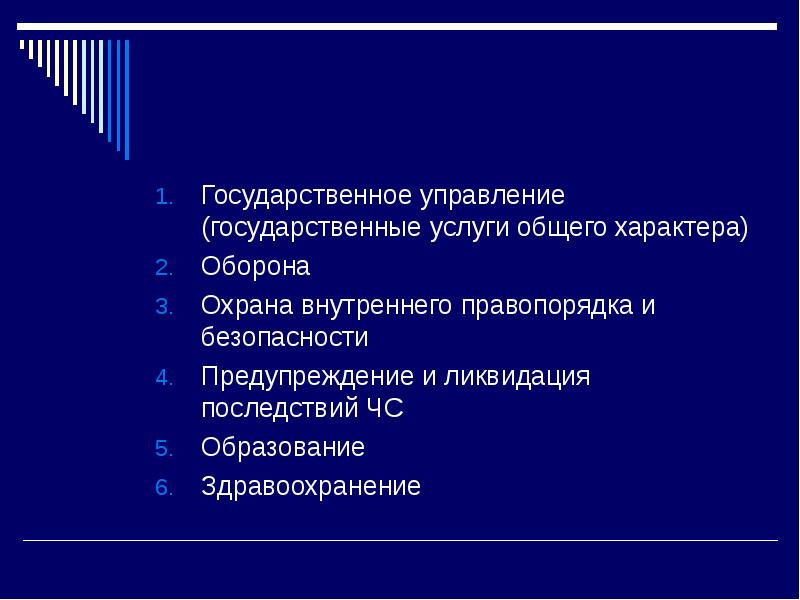 1. Государственное управление (государственные услуги общего характера)
2. Оборона
3. Охрана внутреннего правопорядка и безопасности
4. Предупреждение и ликвидация последствий ЧС
5. Образование
6. Здравоохранение